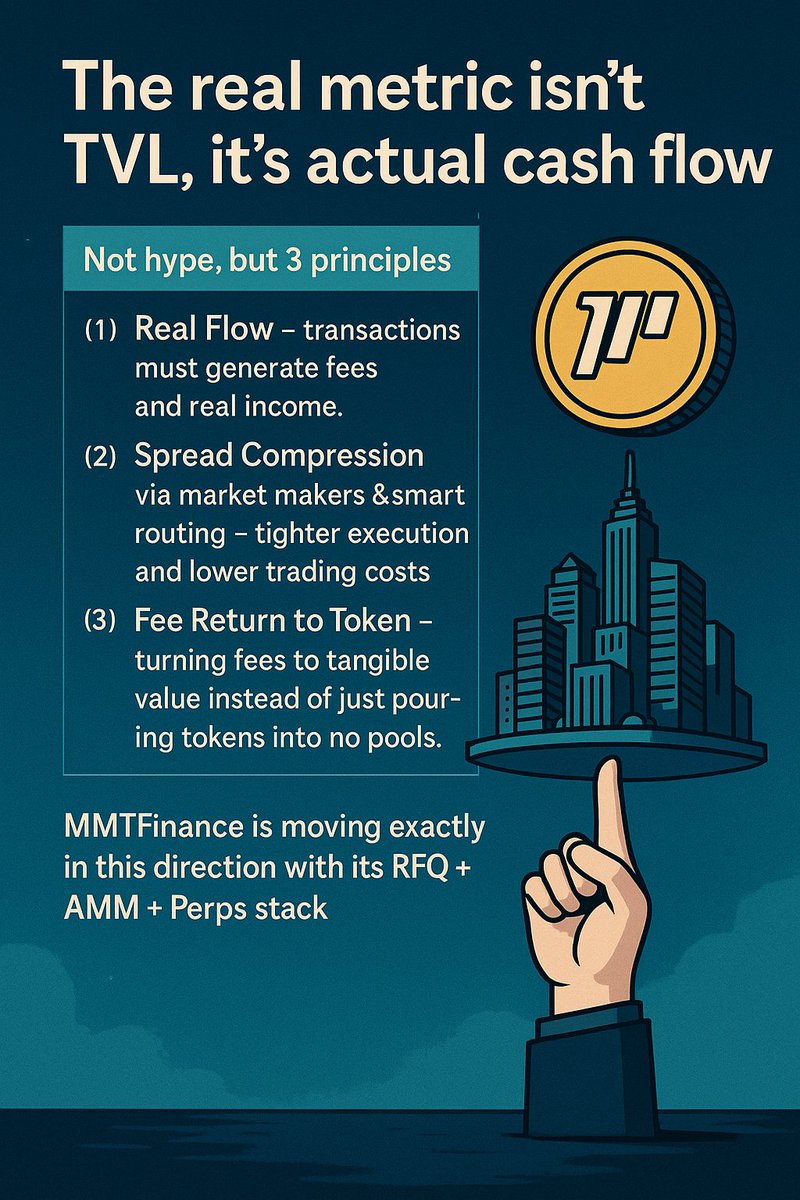 The real metric isn't TVL, it's actual cash flow

Not hype, but 3 principles

(1) Real Flow – transactions must generate fees and real income.

(2) Spread Compression via market makers &smart routing – tighter execution and lower trading costs

(3) Fee Return to Token – turning fees to tangible value instead of just pouring tokens into no pools.

MMTFinance is moving exactly in this direction with its RFQ + AMM + Perps stack